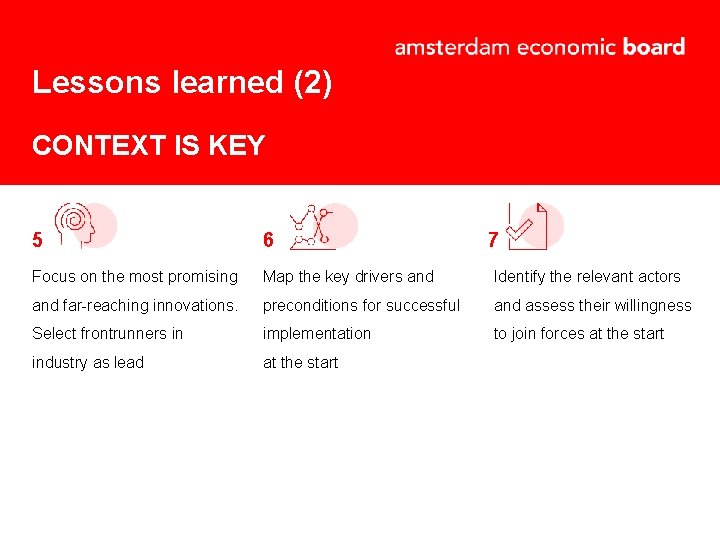 amsterdam economic board

Lessons learned (2)

CONTEXT IS KEY

5

Focus on the most promising and far-reaching innovations. Select frontrunners in industry as lead

6

Map the key drivers and preconditions for successful implementation at the start

7

Identify the relevant actors and assess their willingness to join forces at the start